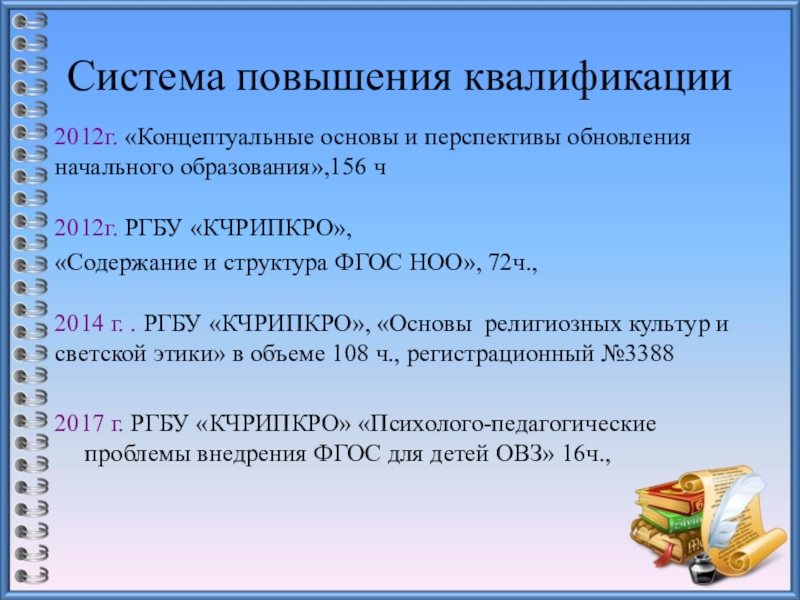 Система повышения квалификации

2012г. «Концептуальные основы и перспективы обновления начального образования»,156 ч

2012г. РГБУ «КЧРИПКРО»,
«Содержание и структура ФГОС НОО», 72ч.,

2014 г. . РГБУ «КЧРИПКРО», «Основы религиозных культур и светской этики» в объеме 108 ч., регистрационный №3388

2017 г. РГБУ «КЧРИПКРО» «Психолого-педагогические проблемы внедрения ФГОС для детей ОВЗ» 16ч.,